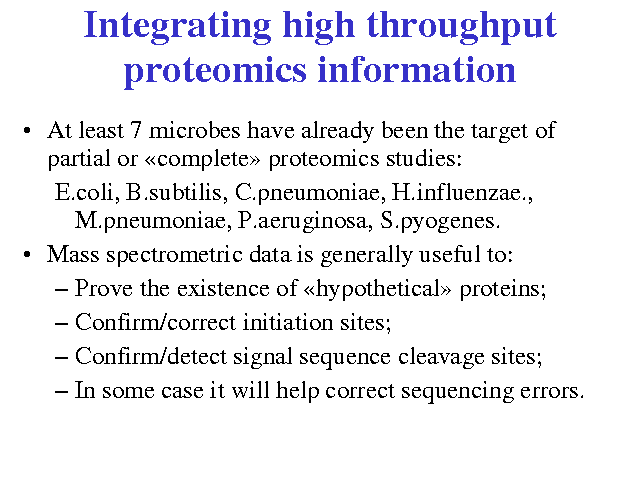 Integrating high throughput proteomics information

• At least 7 microbes have already been the target of partial or «complete» proteomics studies:
E.coli, B.subtilis, C.pneumoniae, H.influenzae., M.pneumoniae, P.aeruginosa, S.pyogenes.

• Mass spectrometric data is generally useful to:
– Prove the existence of «hypothetical» proteins;
– Confirm/correct initiation sites;
– Confirm/detect signal sequence cleavage sites;
– In some case it will help correct sequencing errors.